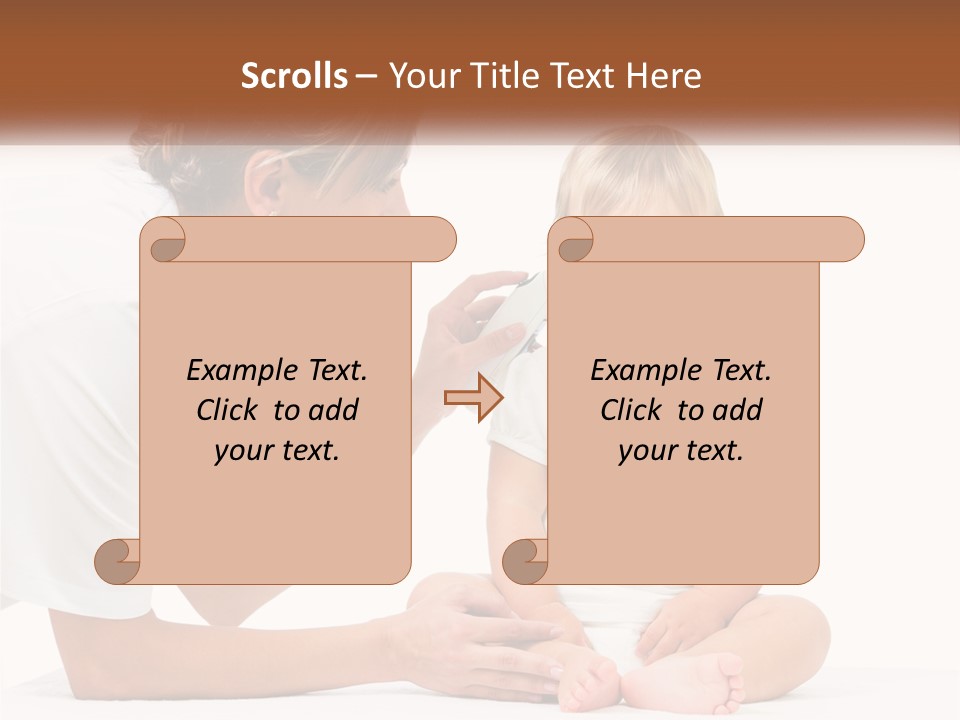 Scrolls – Your Title Text Here

Example Text. Click to add your text.

Example Text. Click to add your text.